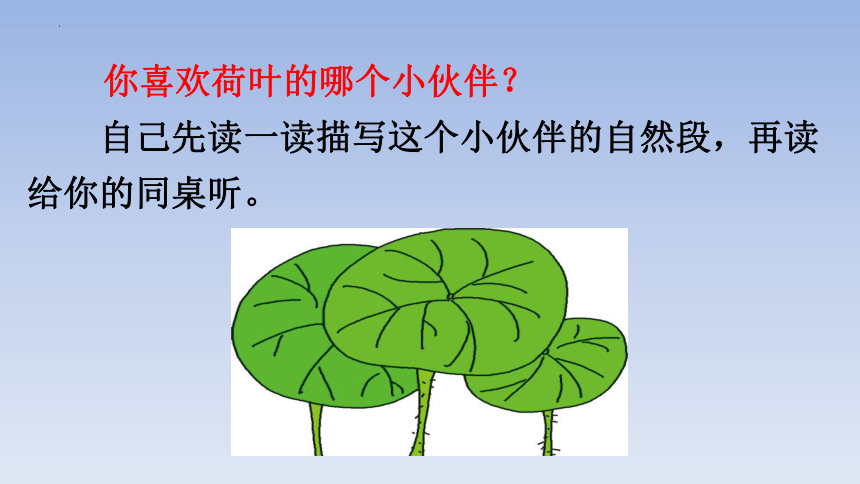 你喜欢荷叶的哪个小伙伴？

自己先读一读描写这个小伙伴的自然段，再读给你的同桌听。